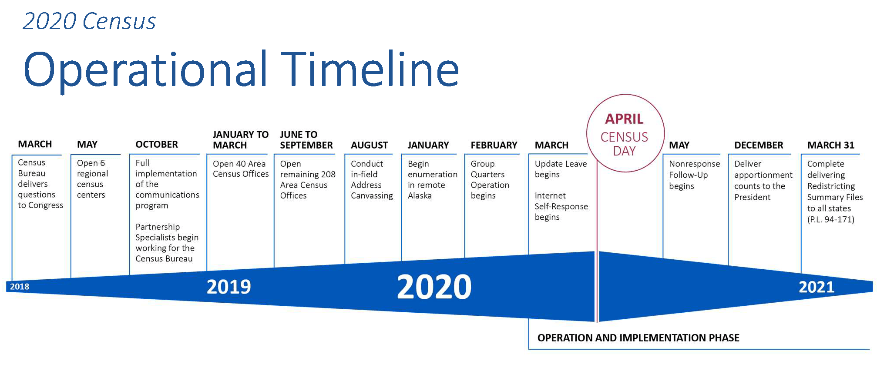 2020 Census

Operational Timeline

MARCH
Census Bureau delivers questions to Congress

MAY
Open 6 regional census centers

OCTOBER
Full implementation of the communications program

Partnership Specialists begin working for the Census Bureau

JANUARY TO MARCH
Open 40 Area Census Offices

JUNE TO SEPTEMBER
Open remaining 208 Area Census Offices

AUGUST
Conduct in-field Address Canvassing

JANUARY
Begin enumeration in remote Alaska

FEBRUARY
Group Quarters Operation begins

MARCH
Update Leave begins

Internet Self-Response begins

APRIL
CENSUS DAY

MAY
Nonresponse Follow-Up begins

DECEMBER
Deliver apportionment counts to the President

MARCH 31
Complete delivering Redistricting Summary Files to all states (P.L. 94-171)

2018

2019

2020

2021

OPERATION AND IMPLEMENTATION PHASE